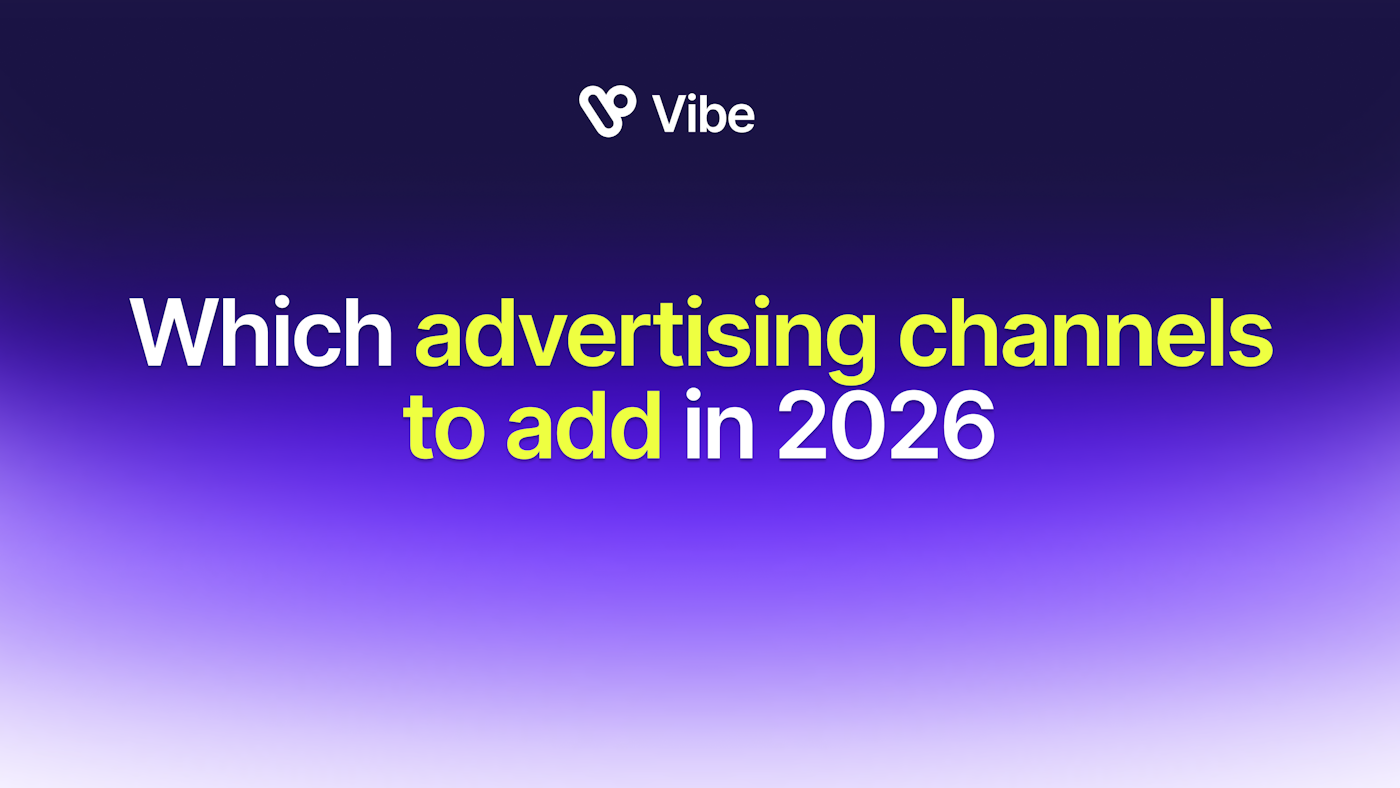 Vibe

Which advertising channels to add in 2026